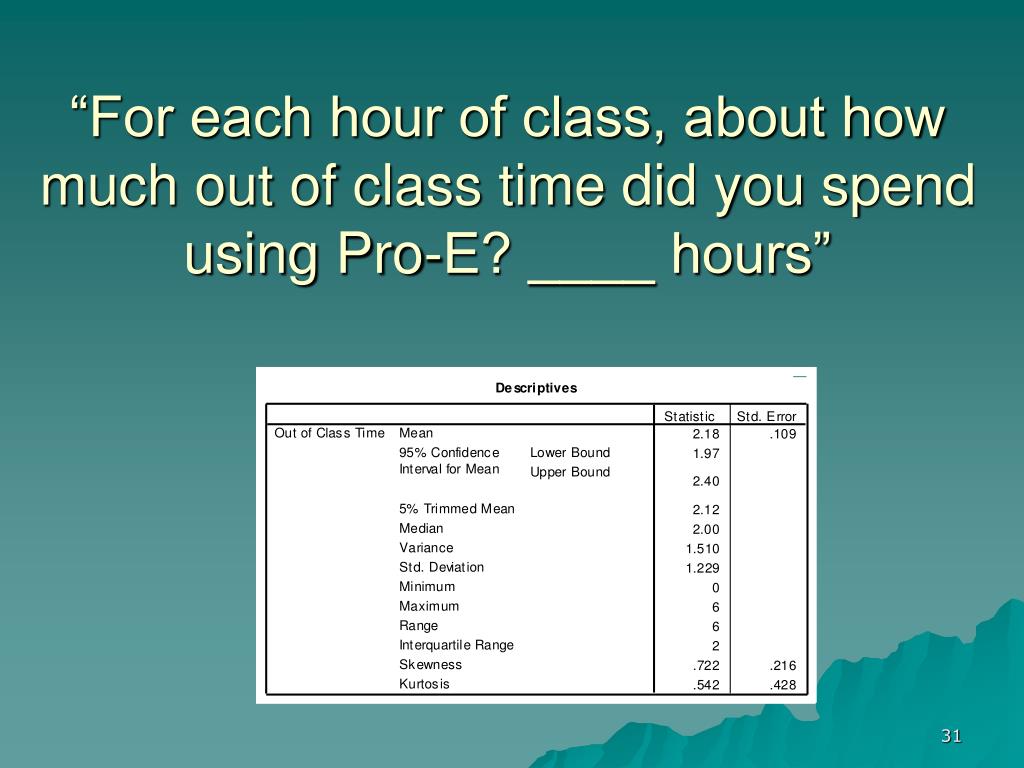 “For each hour of class, about how much out of class time did you spend using Pro-E? ____ hours”

Descriptives

| | | | Statistic | Std. Error |
|---|---|---|---|---|
| Out of Class Time | Mean | | 2.18 | .109 |
| | 95% Confidence Interval for Mean | Lower Bound | 1.97 | |
| | | Upper Bound | 2.40 | |
| | 5% Trimmed Mean | | 2.12 | |
| | Median | | 2.00 | |
| | Variance | | 1.510 | |
| | Std. Deviation | | 1.229 | |
| | Minimum | | 0 | |
| | Maximum | | 6 | |
| | Range | | 6 | |
| | Interquartile Range | | 2 | |
| | Skewness | | .722 | .216 |
| | Kurtosis | | .542 | .428 |

31